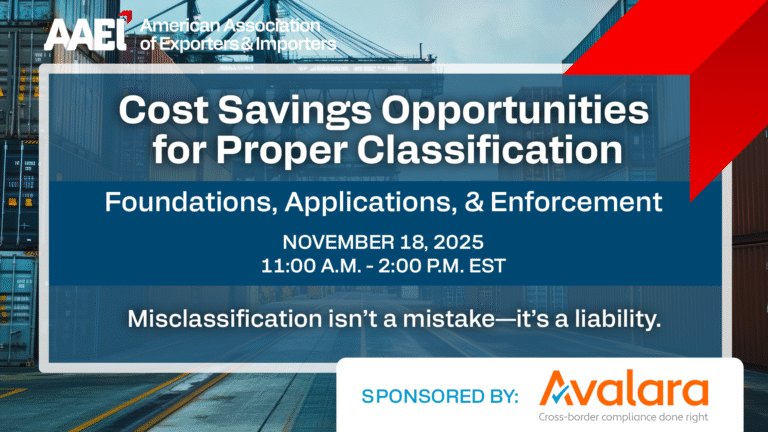 AAEI American Association of Exporters & Importers

Cost Savings Opportunities for Proper Classification

Foundations, Applications, & Enforcement

NOVEMBER 18, 2025
11:00 A.M. - 2:00 P.M. EST

Misclassification isn't a mistake—it's a liability.

SPONSORED BY: Avalara
Cross-border compliance done right